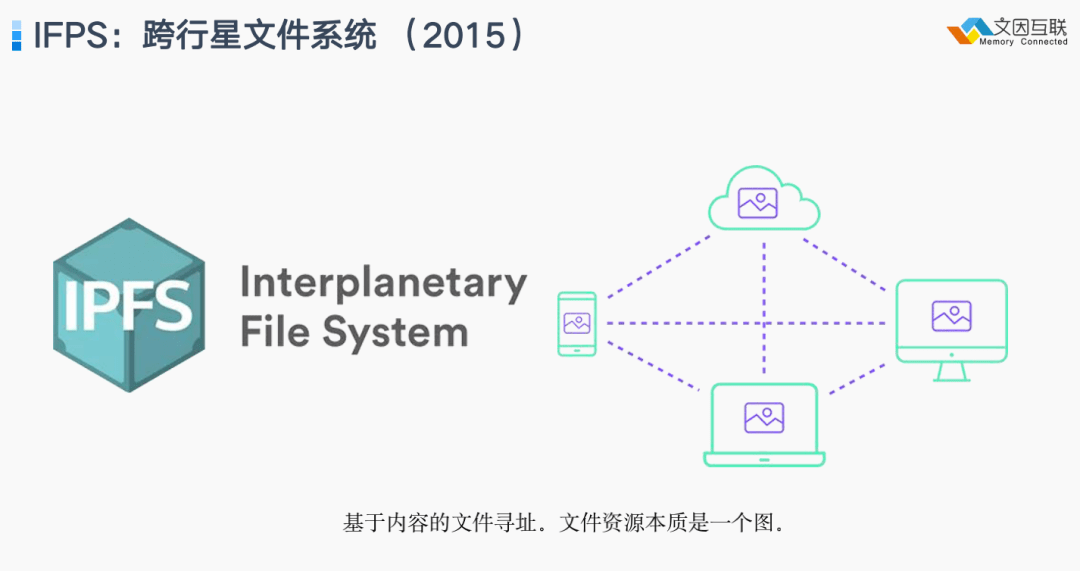 IFPS：跨行星文件系统 （2015）

文因互联
Memory Connected

IPFS

Interplanetary
File System

基于内容的文件寻址．文件资源本质是一个图．